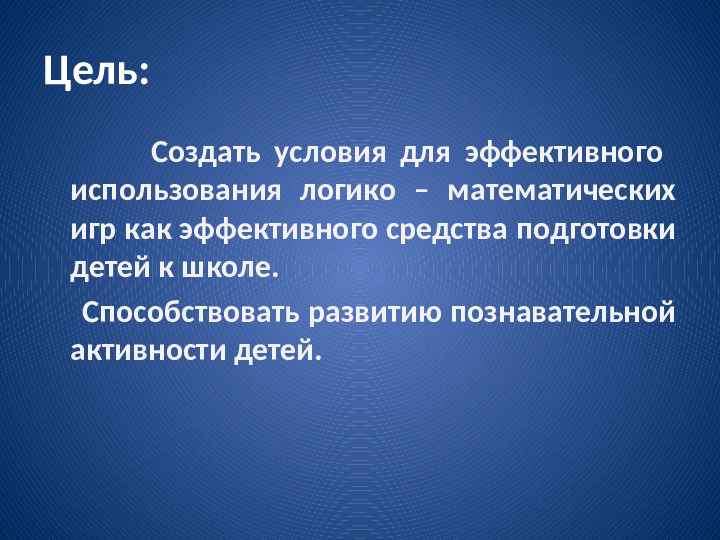 Цель:

Создать условия для эффективного использования логико – математических игр как эффективного средства подготовки детей к школе.

Способствовать развитию познавательной активности детей.